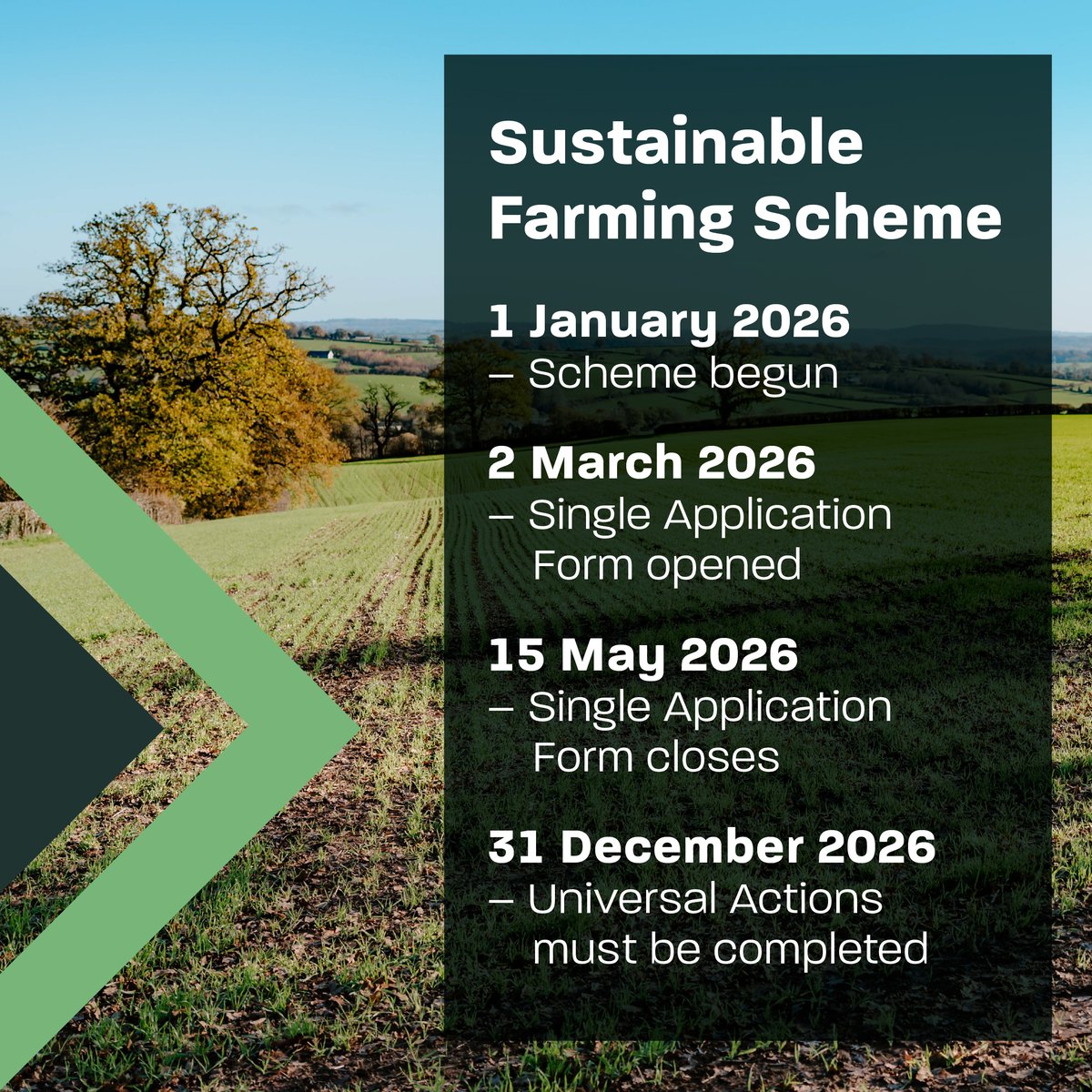 Sustainable Farming Scheme

1 January 2026
– Scheme begun

2 March 2026
– Single Application Form opened

15 May 2026
– Single Application Form closes

31 December 2026
– Universal Actions must be completed